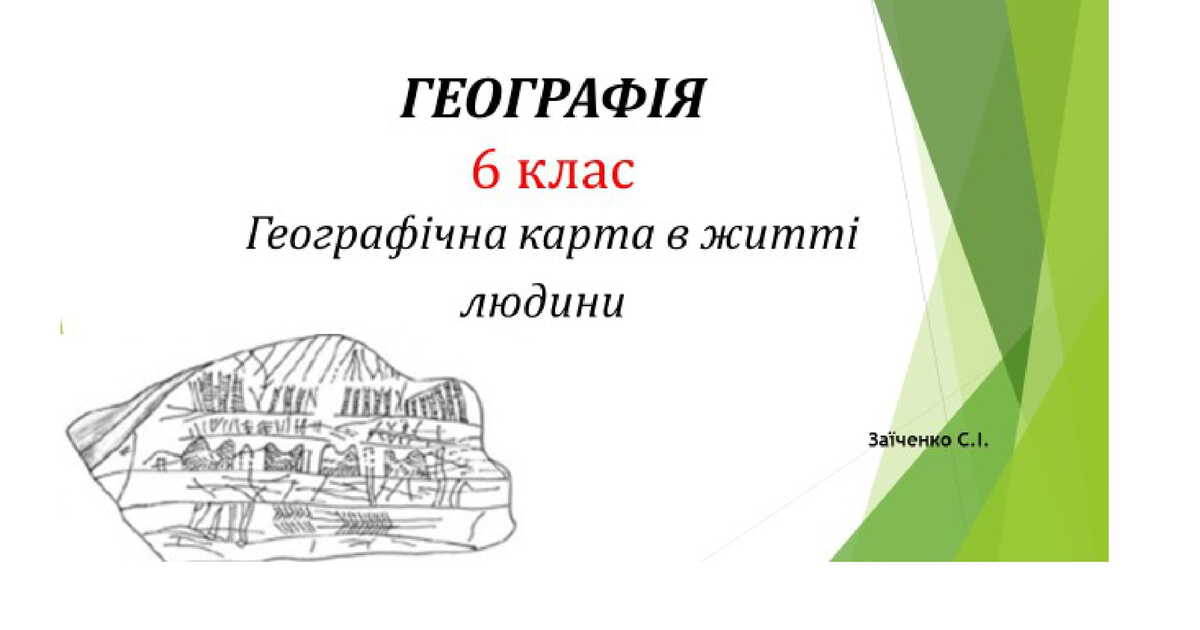 ГЕОГРАФІЯ

6 клас

Географічна карта в житті людини

Заїченко С.І.